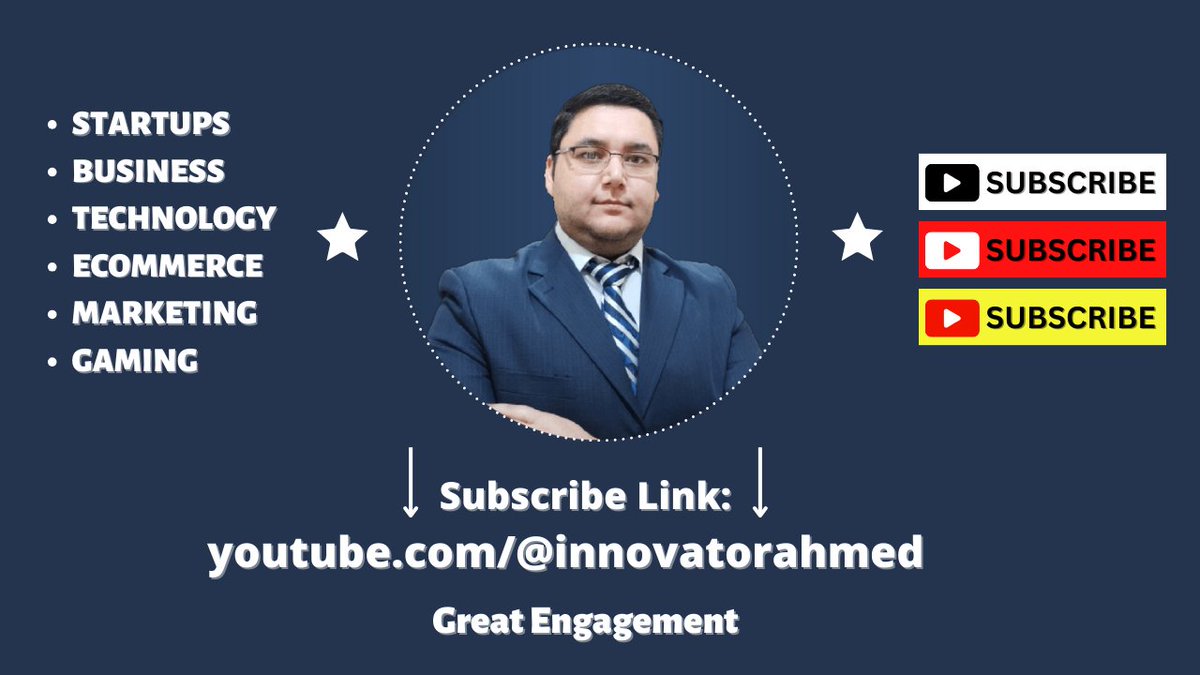 • STARTUPS
• BUSINESS
• TECHNOLOGY
• ECOMMERCE
• MARKETING
• GAMING

SUBSCRIBE
SUBSCRIBE
SUBSCRIBE

Subscribe Link:
youtube.com/@innovatorahmed
Great Engagement